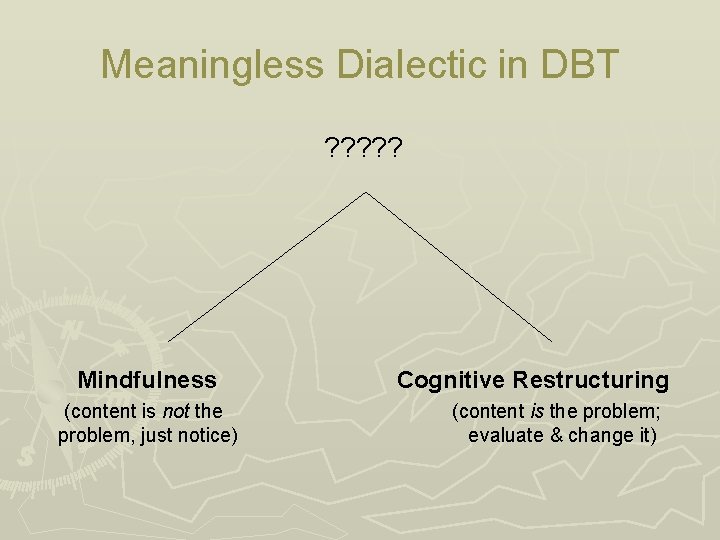 Meaningless Dialectic in DBT

?????

Mindfulness
(content is not the problem, just notice)

Cognitive Restructuring
(content is the problem; evaluate & change it)